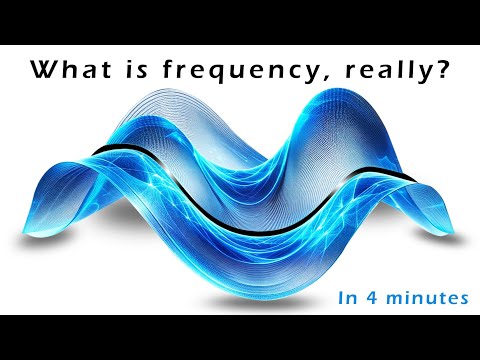 What is frequency, really?

In 4 minutes